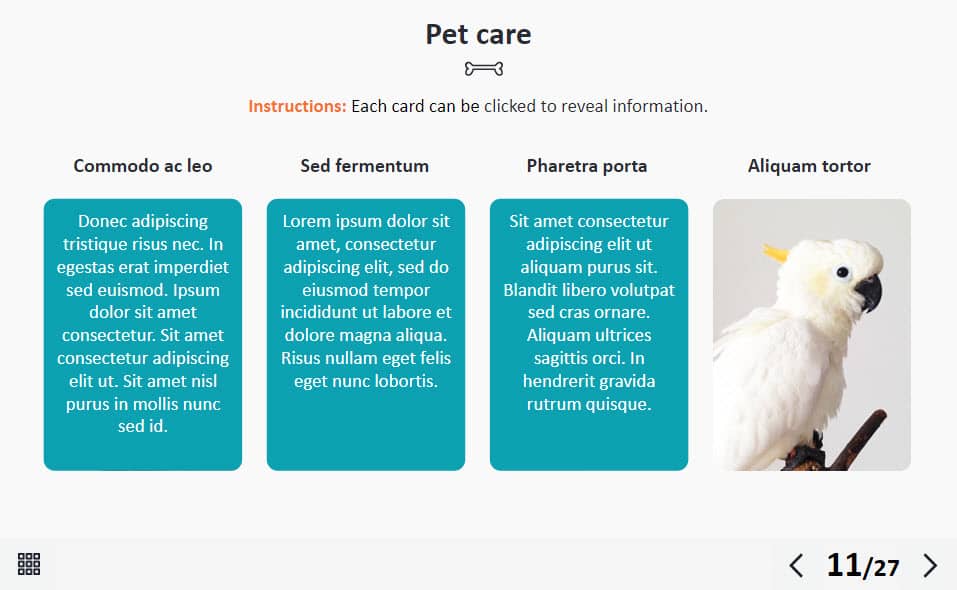 Pet care

Instructions: Each card can be clicked to reveal information.

Commodo ac leo

Donec adipiscing tristique risus nec. In egestas erat imperdiet sed euismod. Ipsum dolor sit amet consectetur. Sit amet consectetur adipiscing elit ut. Sit amet nisl purus in mollis nunc sed id.

Sed fermentum

Lorem ipsum dolor sit amet, consectetur adipiscing elit, sed do eiusmod tempor incididunt ut labore et dolore magna aliqua. Risus nullam eget felis eget nunc lobortis.

Pharetra porta

Sit amet consectetur adipiscing elit ut aliquam purus sit. Blandit libero volutpat sed cras ornare. Aliquam ultrices sagittis orci. In hendrerit gravida rutrum quisque.

Aliquam tortor

11/27